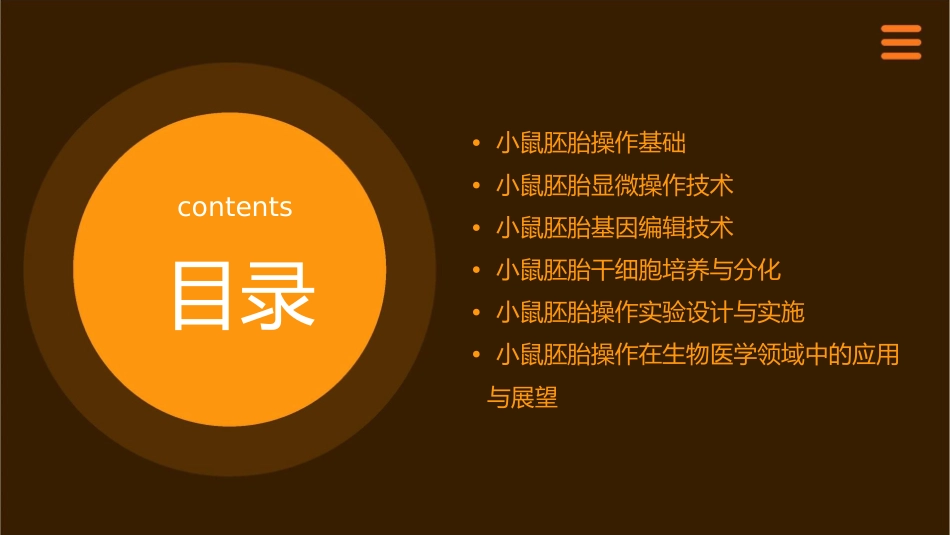 contents

目录

• 小鼠胚胎操作基础
• 小鼠胚胎显微操作技术
• 小鼠胚胎基因编辑技术
• 小鼠胚胎干细胞培养与分化
• 小鼠胚胎操作实验设计与实施
• 小鼠胚胎操作在生物医学领域中的应用与展望